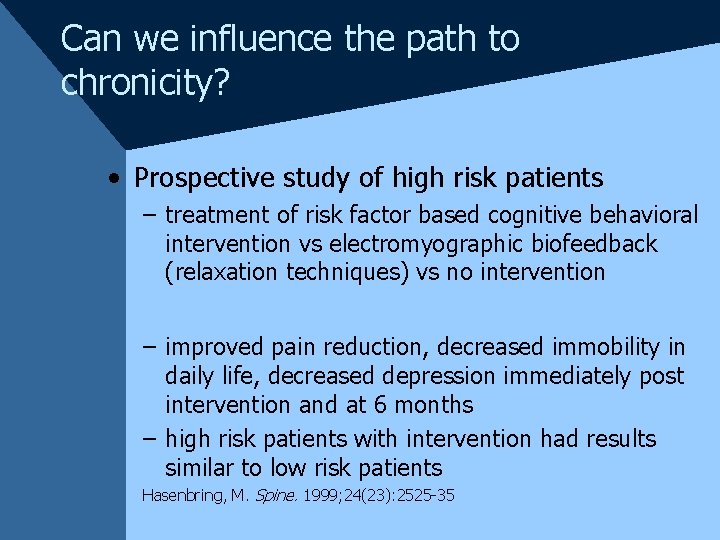 Can we influence the path to chronicity?

• Prospective study of high risk patients

– treatment of risk factor based cognitive behavioral intervention vs electromyographic biofeedback (relaxation techniques) vs no intervention

– improved pain reduction, decreased immobility in daily life, decreased depression immediately post intervention and at 6 months

– high risk patients with intervention had results similar to low risk patients

Hasenbring, M. Spine. 1999;24(23):2525-35